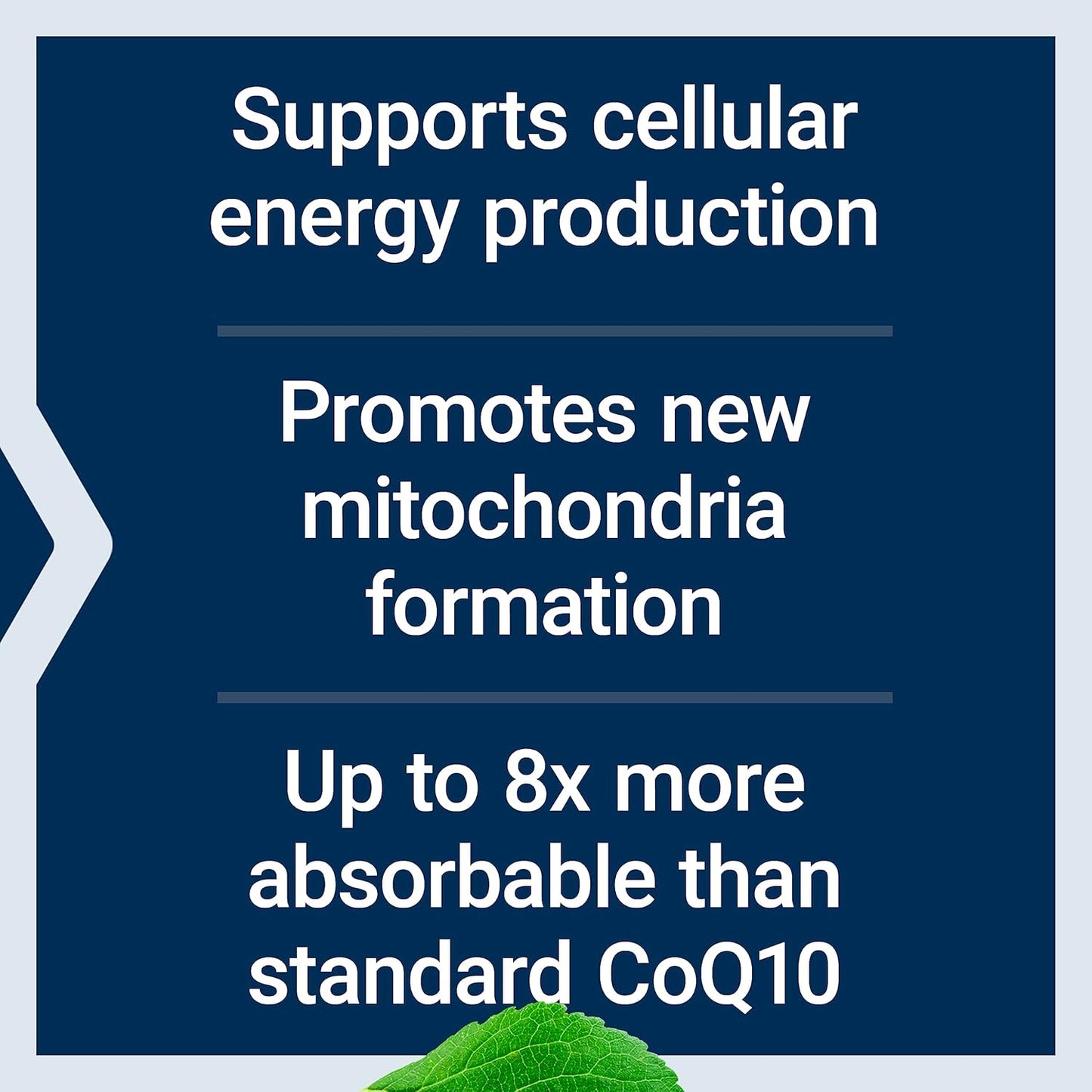 Supports cellular energy production

Promotes new mitochondria formation

Up to 8x more absorbable than standard CoQ10